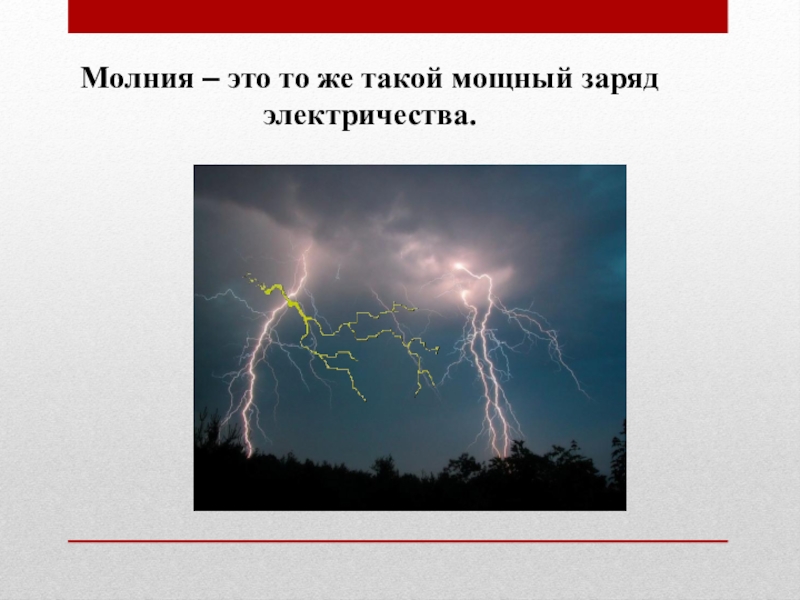 Молния – это то же такой мощный заряд электричества.